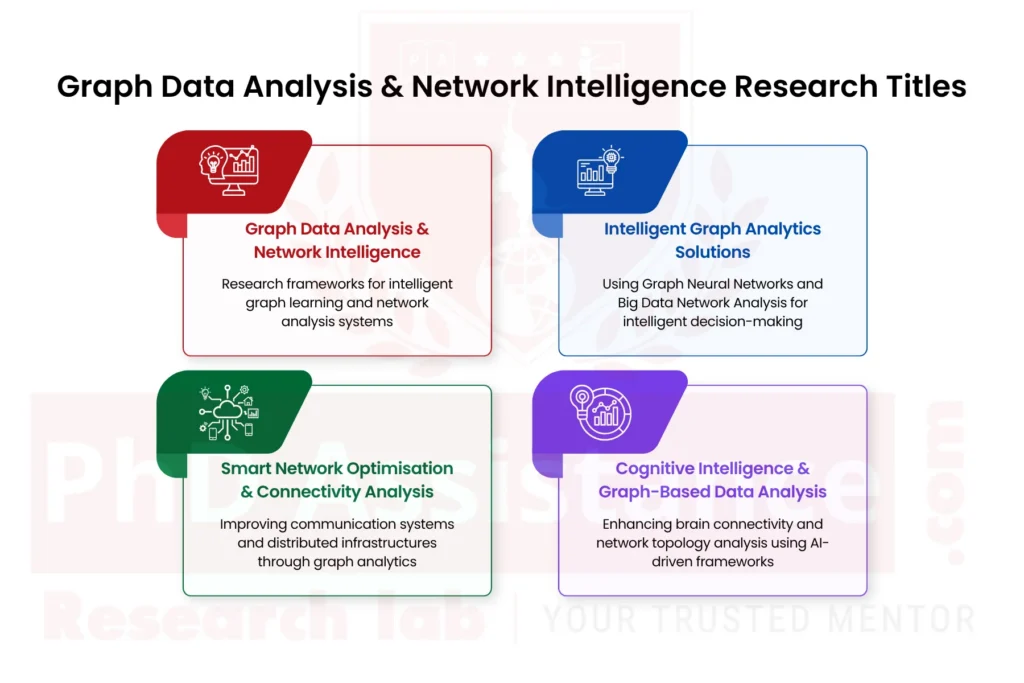 Graph Data Analysis & Network Intelligence Research Titles

Graph Data Analysis & Network Intelligence

Research frameworks for intelligent graph learning and network analysis systems

Intelligent Graph Analytics Solutions

Using Graph Neural Networks and Big Data Network Analysis for intelligent decision-making

Smart Network Optimisation & Connectivity Analysis

Improving communication systems and distributed infrastructures through graph analytics

Cognitive Intelligence & Graph-Based Data Analysis

Enhancing brain connectivity and network topology analysis using AI-driven frameworks

PhD Assistance .com
Research lab | YOUR TRUSTED MENTOR